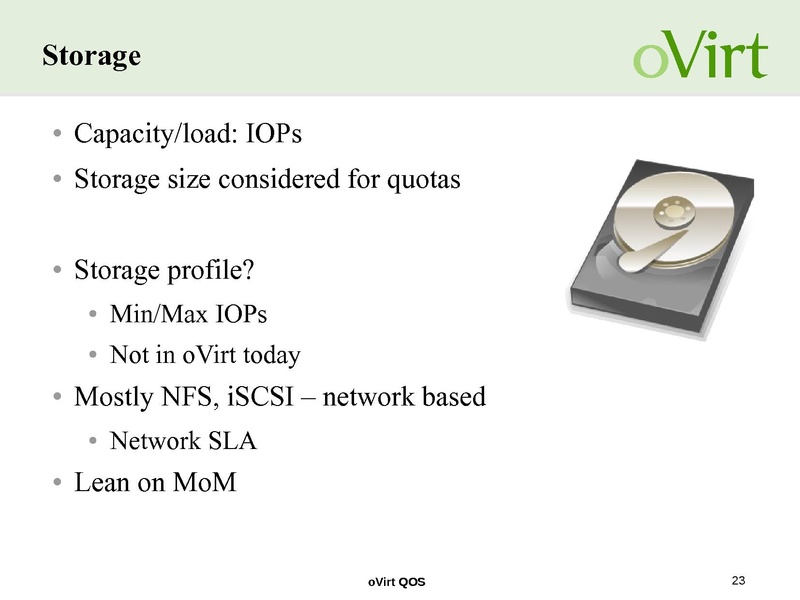 Storage

oVirt

• Capacity/load: IOPs
• Storage size considered for quotas

• Storage profile?
  • Min/Max IOPs
  • Not in oVirt today
• Mostly NFS, iSCSI – network based
  • Network SLA
• Lean on MoM

oVirt QOS

23